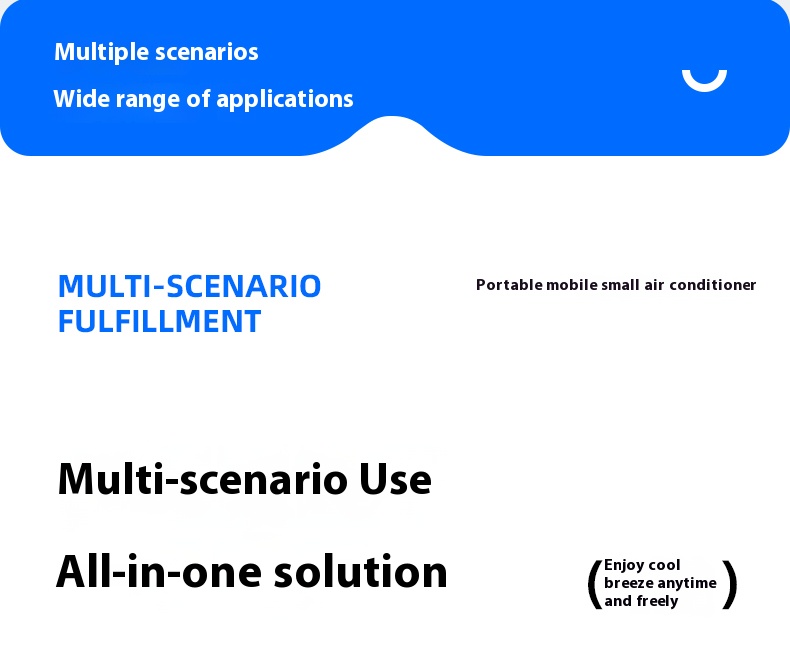 Multiple scenarios

Wide range of applications

MULTI-SCENARIO FULFILLMENT

Portable mobile small air conditioner

Multi-scenario Use

All-in-one solution

(Enjoy cool breeze anytime and freely)